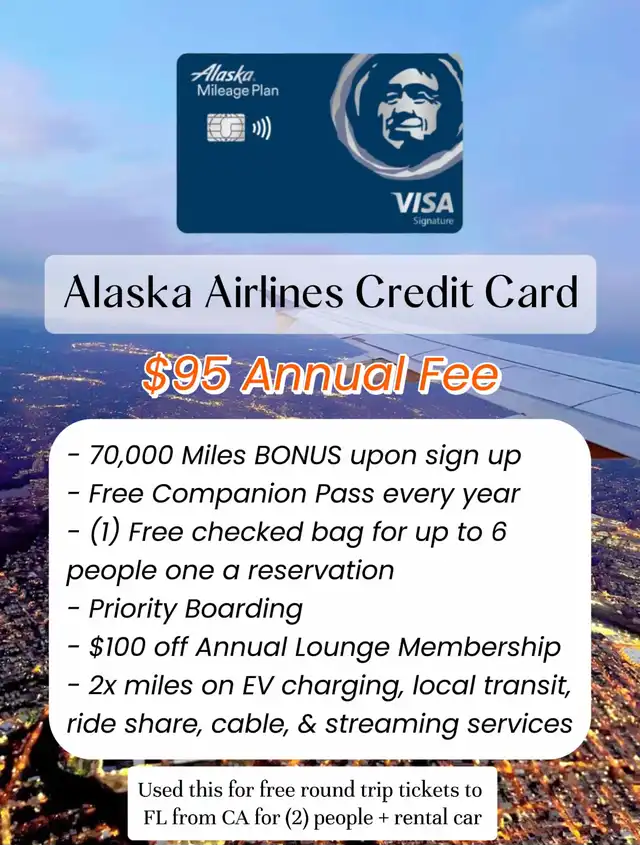 Alaska Mileage Plan

VISA Signature

Alaska Airlines Credit Card

$95 Annual Fee

- 70,000 Miles BONUS upon sign up
- Free Companion Pass every year
- (1) Free checked bag for up to 6 people one a reservation
- Priority Boarding
- $100 off Annual Lounge Membership
- 2x miles on EV charging, local transit, ride share, cable, & streaming services

Used this for free round trip tickets to FL from CA for (2) people + rental car